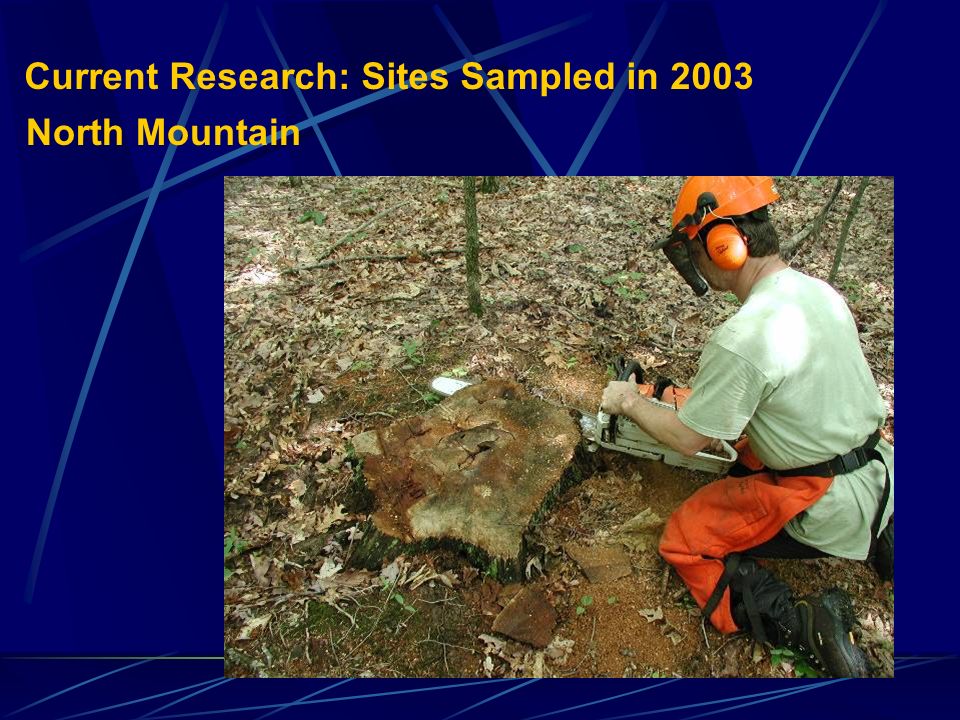 Current Research: Sites Sampled in 2003
North Mountain